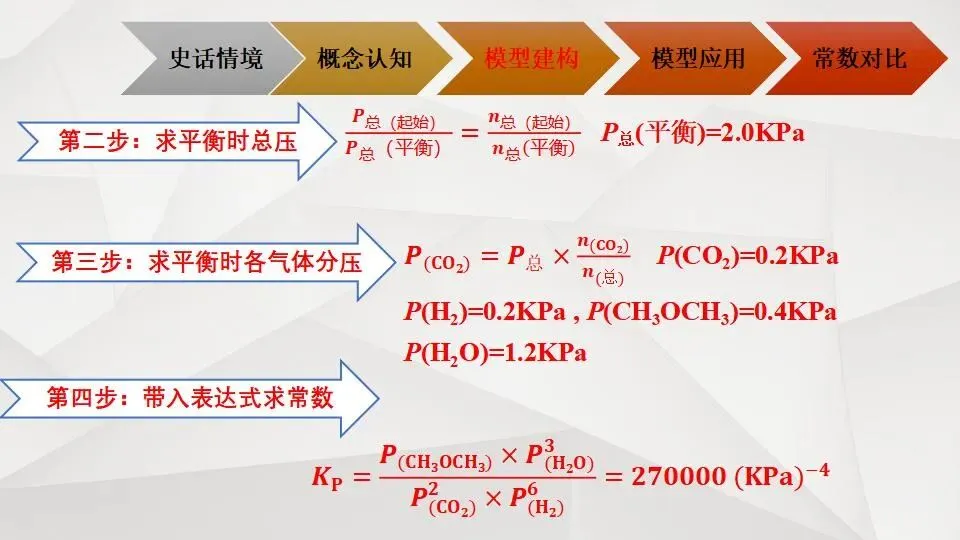 史话情境　概念认知　模型建构　模型应用　常数对比

第二步：求平衡时总压

$\frac{P_{总（起始）}}{P_{总（平衡）}} = \frac{n_{总（起始）}}{n_{总（平衡）}}$　$P_{总}$(平衡)=2.0KPa

第三步：求平衡时各气体分压

$P_{(CO_2)} = P_{总} \times \frac{n_{(CO_2)}}{n_{(总)}}$　$P(CO_2)$=0.2KPa

$P(H_2)$=0.2KPa , $P(CH_3OCH_3)$=0.4KPa

$P(H_2O)$=1.2KPa

第四步：带入表达式求常数

$K_P = \frac{P_{(CH_3OCH_3)} \times P^3_{(H_2O)}}{P^2_{(CO_2)} \times P^6_{(H_2)}} = 270000\ (KPa)^{-4}$